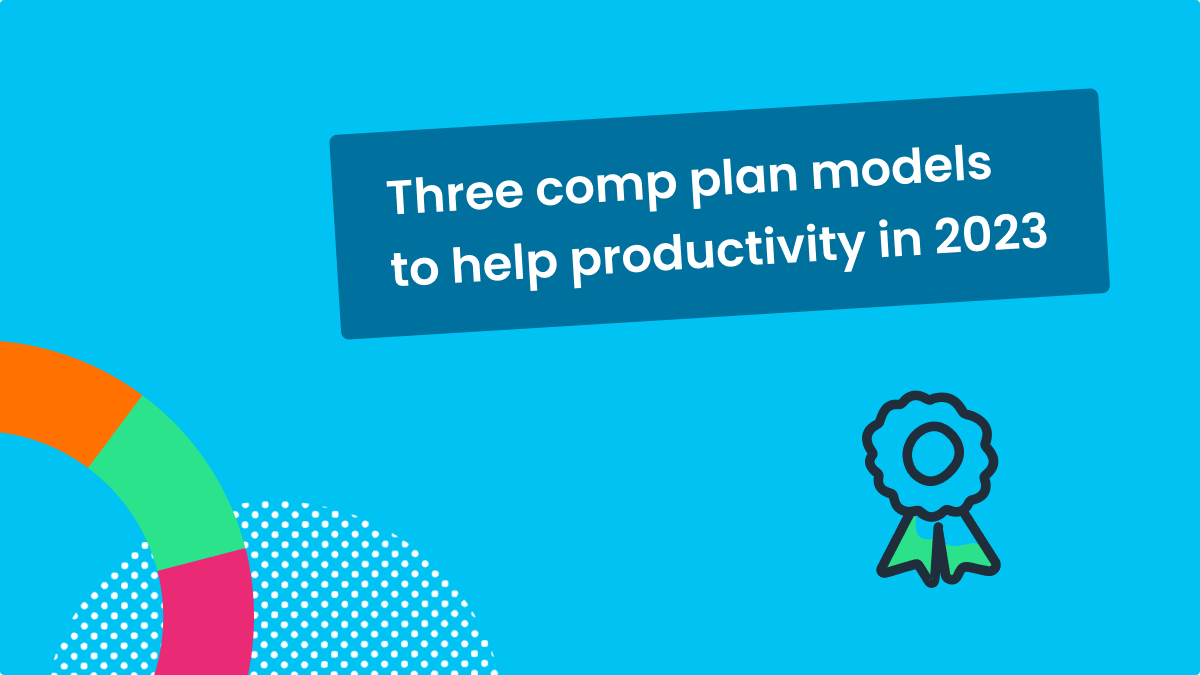 Three comp plan models to help productivity in 2023